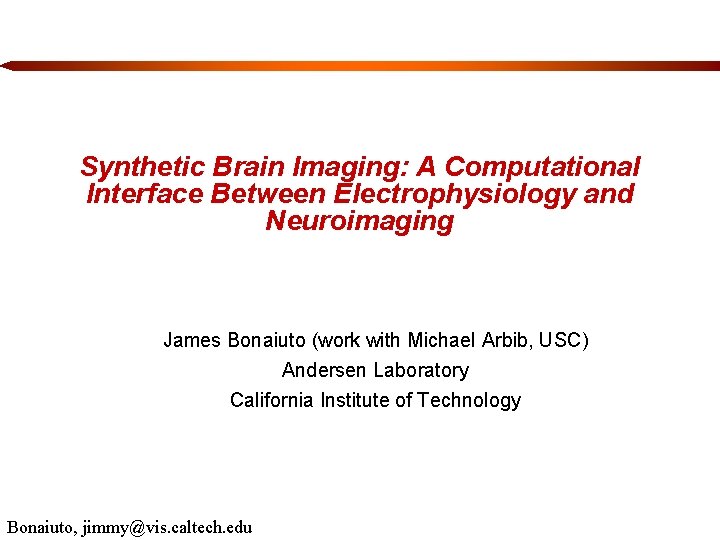 Synthetic Brain Imaging: A Computational Interface Between Electrophysiology and Neuroimaging

James Bonaiuto (work with Michael Arbib, USC)
Andersen Laboratory
California Institute of Technology

Bonaiuto, jimmy@vis.caltech.edu